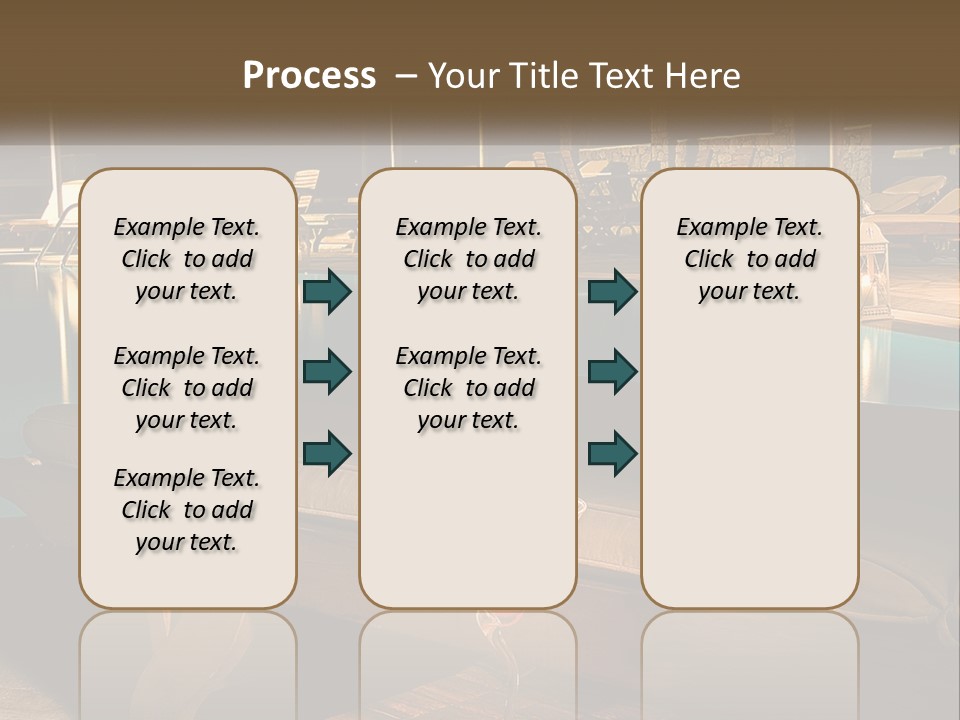 Process – Your Title Text Here

Example Text. Click to add your text.

Example Text. Click to add your text.

Example Text. Click to add your text.

Example Text. Click to add your text.

Example Text. Click to add your text.

Example Text. Click to add your text.